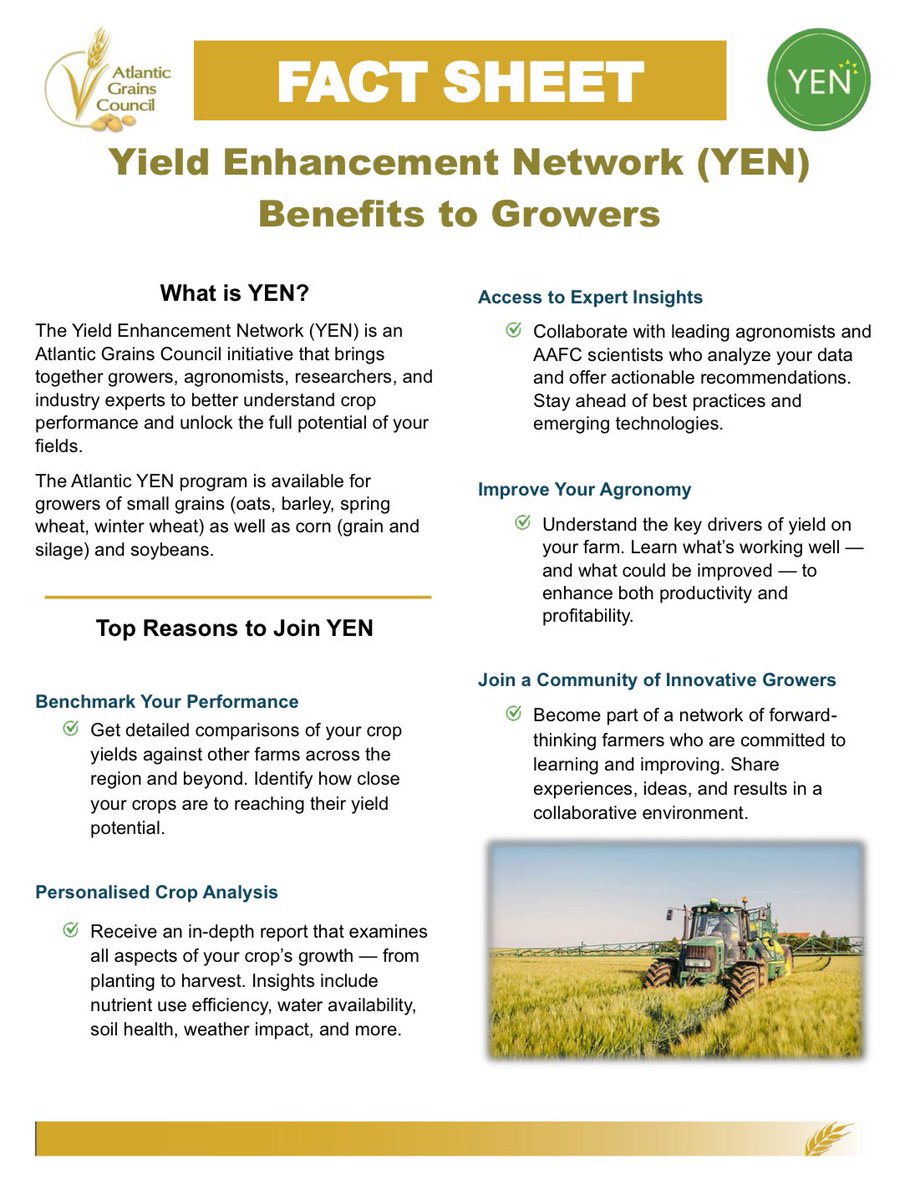 Atlantic Grains Council

FACT SHEET

YEN

Yield Enhancement Network (YEN) Benefits to Growers

What is YEN?

The Yield Enhancement Network (YEN) is an Atlantic Grains Council initiative that brings together growers, agronomists, researchers, and industry experts to better understand crop performance and unlock the full potential of your fields.

The Atlantic YEN program is available for growers of small grains (oats, barley, spring wheat, winter wheat) as well as corn (grain and silage) and soybeans.

Top Reasons to Join YEN

Benchmark Your Performance

Get detailed comparisons of your crop yields against other farms across the region and beyond. Identify how close your crops are to reaching their yield potential.

Personalised Crop Analysis

Receive an in-depth report that examines all aspects of your crop's growth — from planting to harvest. Insights include nutrient use efficiency, water availability, soil health, weather impact, and more.

Access to Expert Insights

Collaborate with leading agronomists and AAFC scientists who analyze your data and offer actionable recommendations. Stay ahead of best practices and emerging technologies.

Improve Your Agronomy

Understand the key drivers of yield on your farm. Learn what's working well — and what could be improved — to enhance both productivity and profitability.

Join a Community of Innovative Growers

Become part of a network of forward-thinking farmers who are committed to learning and improving. Share experiences, ideas, and results in a collaborative environment.